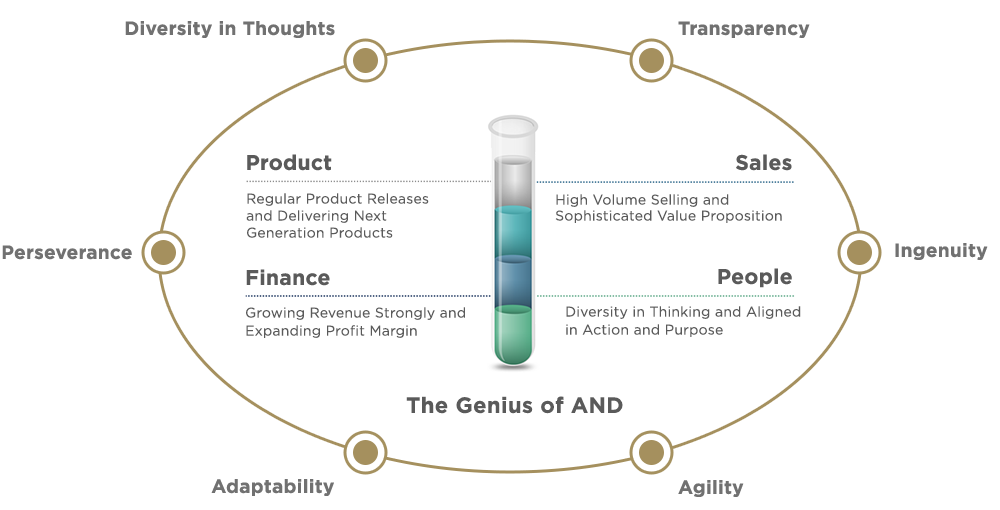 Diversity in Thoughts

Transparency

Product

Regular Product Releases and Delivering Next Generation Products

Sales

High Volume Selling and Sophisticated Value Proposition

Perseverance

Ingenuity

Finance

Growing Revenue Strongly and Expanding Profit Margin

People

Diversity in Thinking and Aligned in Action and Purpose

The Genius of AND

Adaptability

Agility